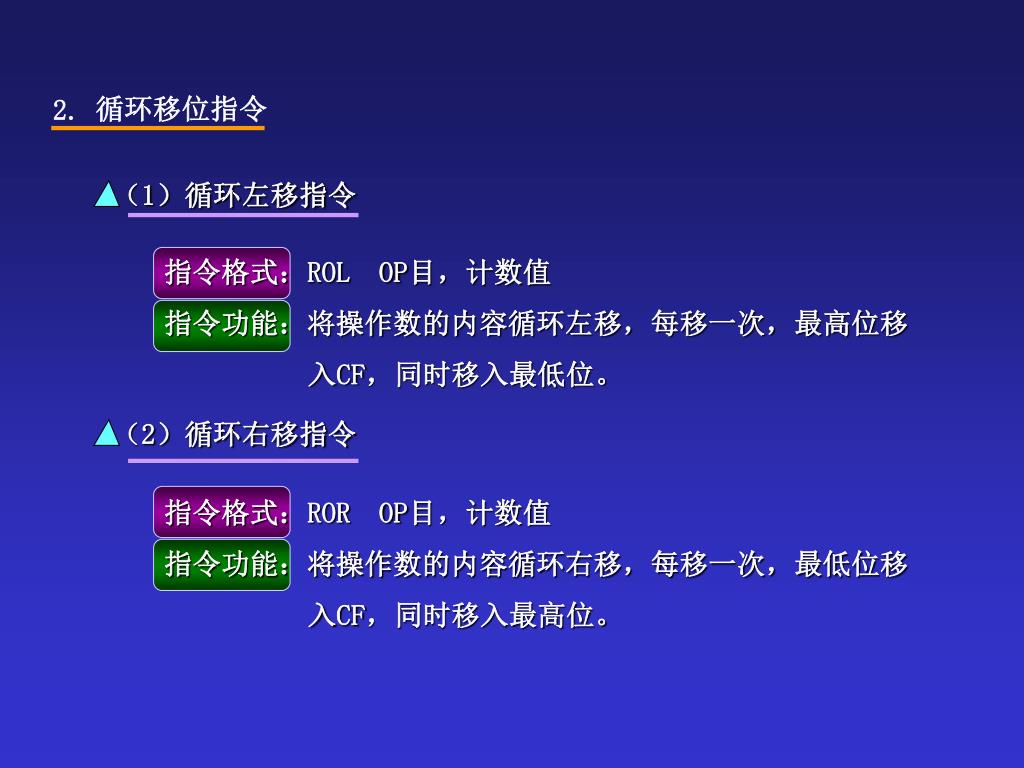 2. 循环移位指令

▲（1）循环左移指令

指令格式：ROL OP目，计数值

指令功能：将操作数的内容循环左移，每移一次，最高位移入CF，同时移入最低位。

▲（2）循环右移指令

指令格式：ROR OP目，计数值

指令功能：将操作数的内容循环右移，每移一次，最低位移入CF，同时移入最高位。